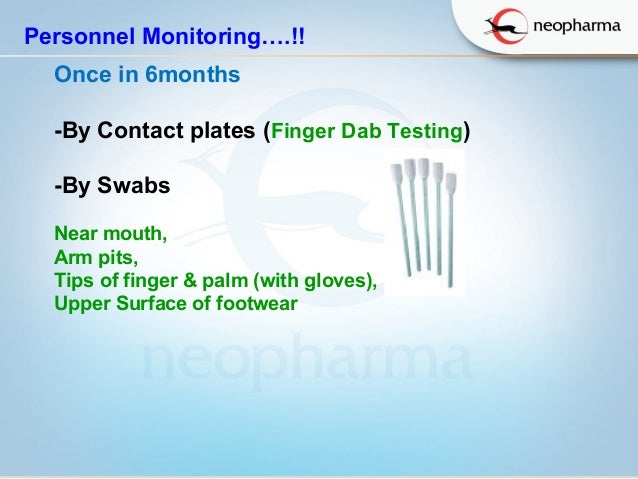 Personnel Monitoring….!!

neopharma

Once in 6months

-By Contact plates (Finger Dab Testing)

-By Swabs

Near mouth,
Arm pits,
Tips of finger & palm (with gloves),
Upper Surface of footwear

neopharma